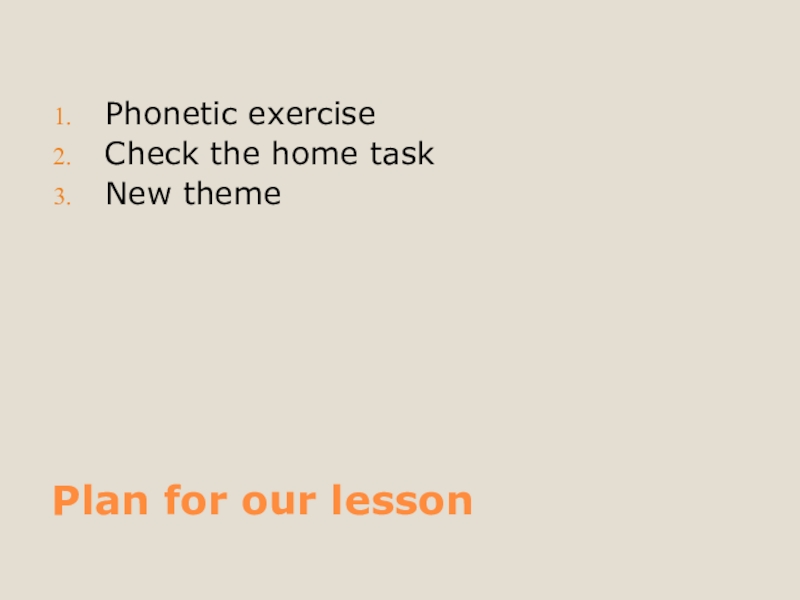 1. Phonetic exercise
2. Check the home task
3. New theme

Plan for our lesson